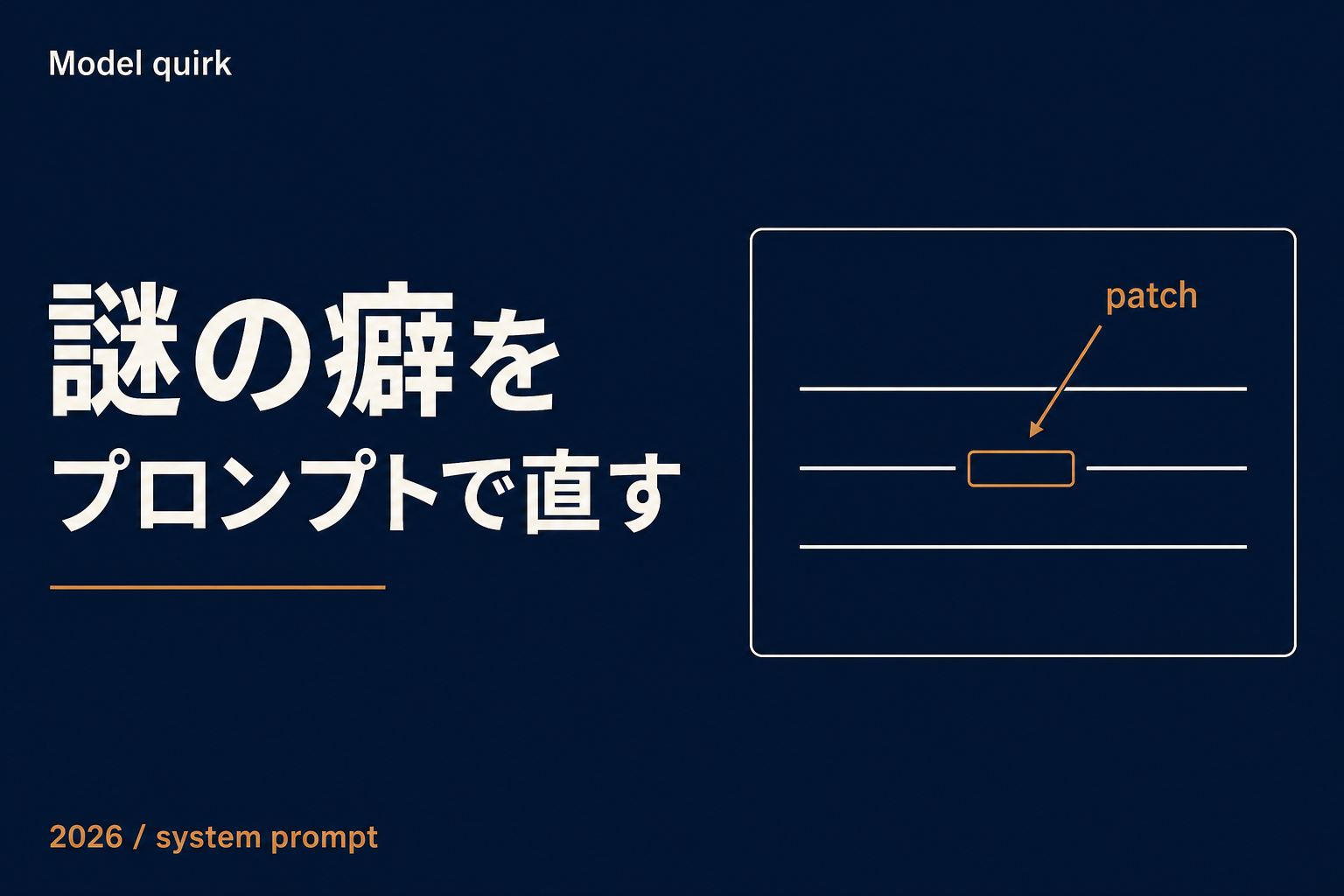 Model quirk

謎の癖を
プロンプトで直す

patch

2026 / system prompt